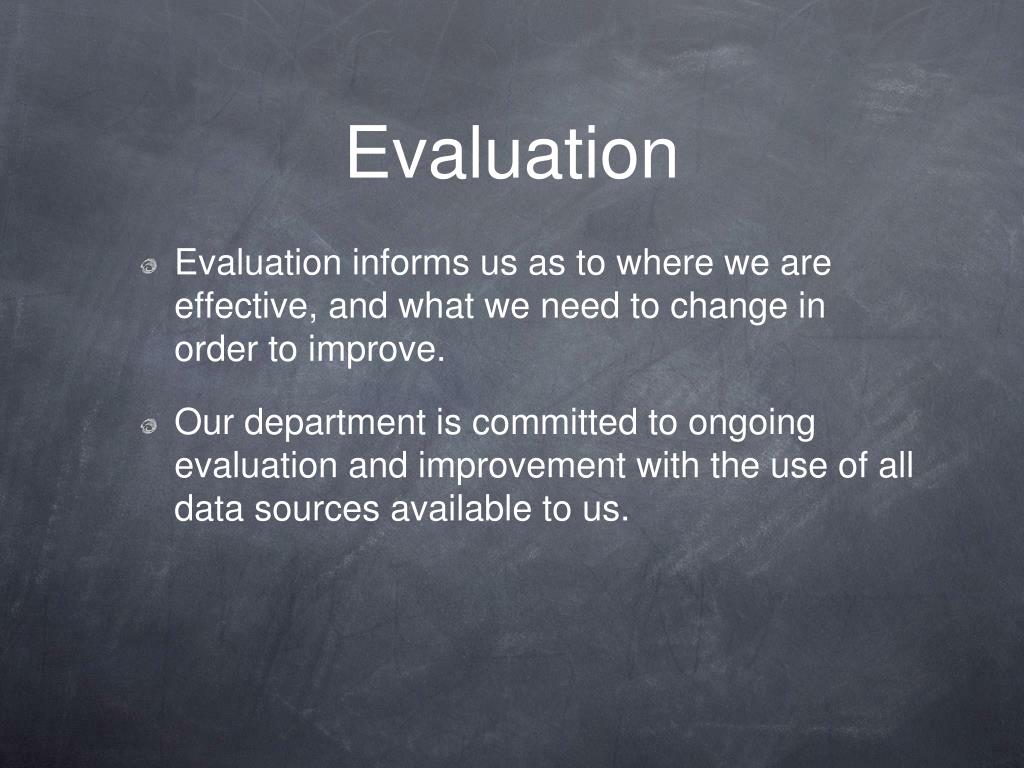 Evaluation

Evaluation informs us as to where we are effective, and what we need to change in order to improve.

Our department is committed to ongoing evaluation and improvement with the use of all data sources available to us.